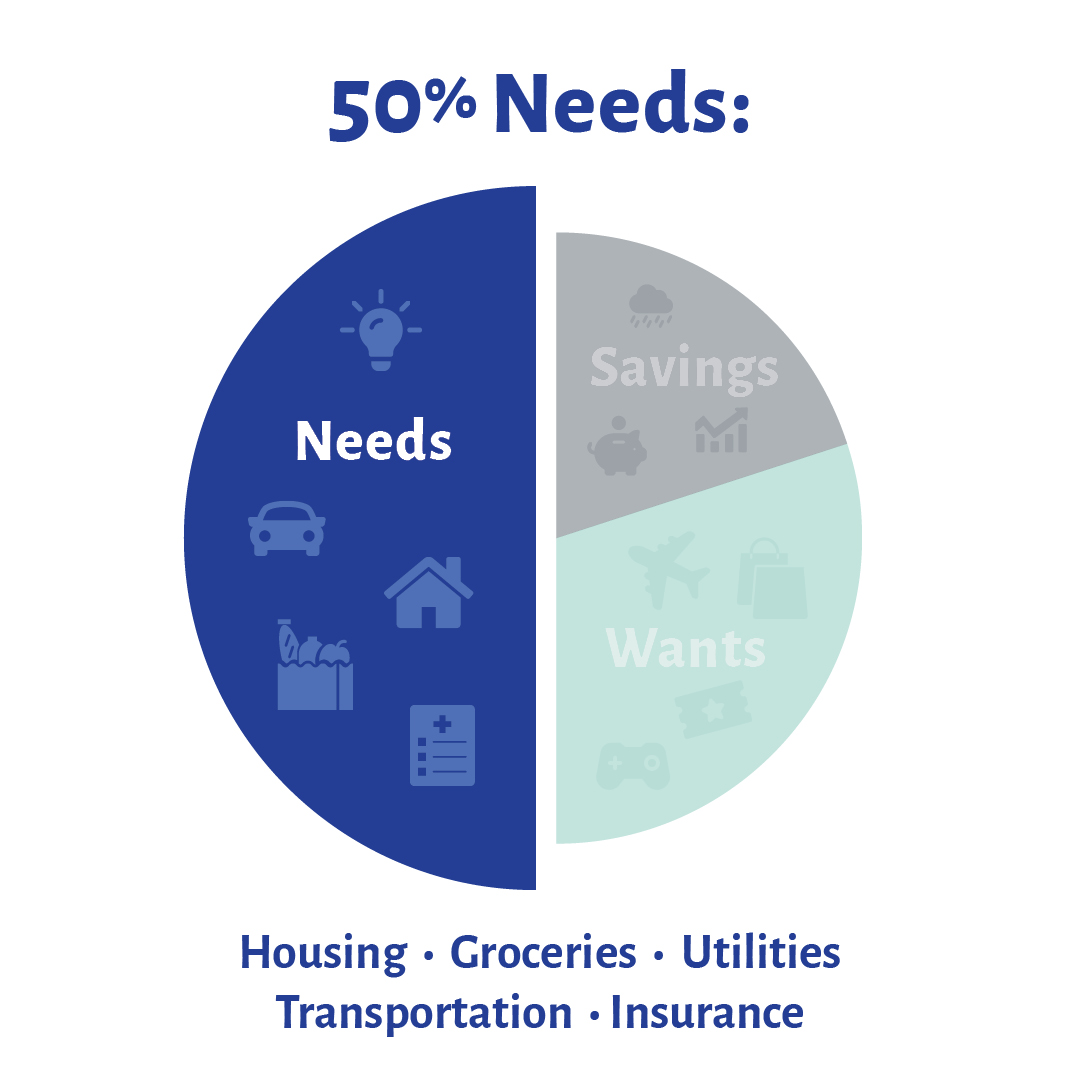 50% Needs:

Needs

Savings

Wants

Housing • Groceries • Utilities
Transportation • Insurance